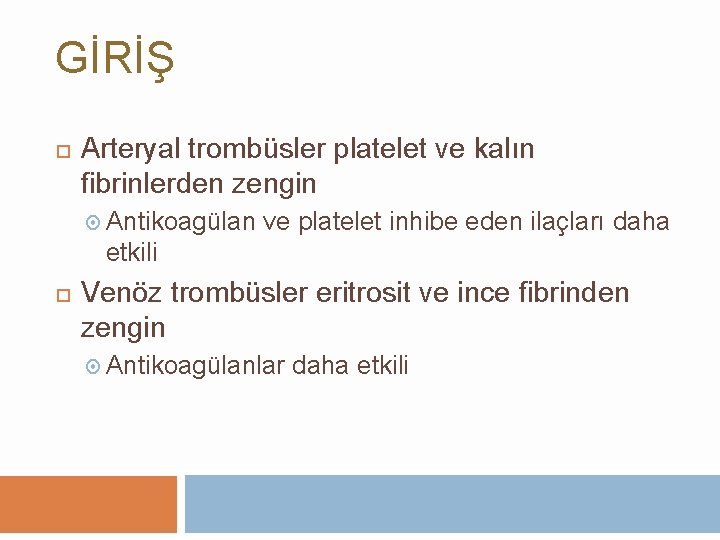 GİRİŞ

Arteryal trombüsler platelet ve kalın fibrinlerden zengin

Antikoagülan ve platelet inhibe eden ilaçları daha etkili

Venöz trombüsler eritrosit ve ince fibrinden zengin

Antikoagülanlar daha etkili